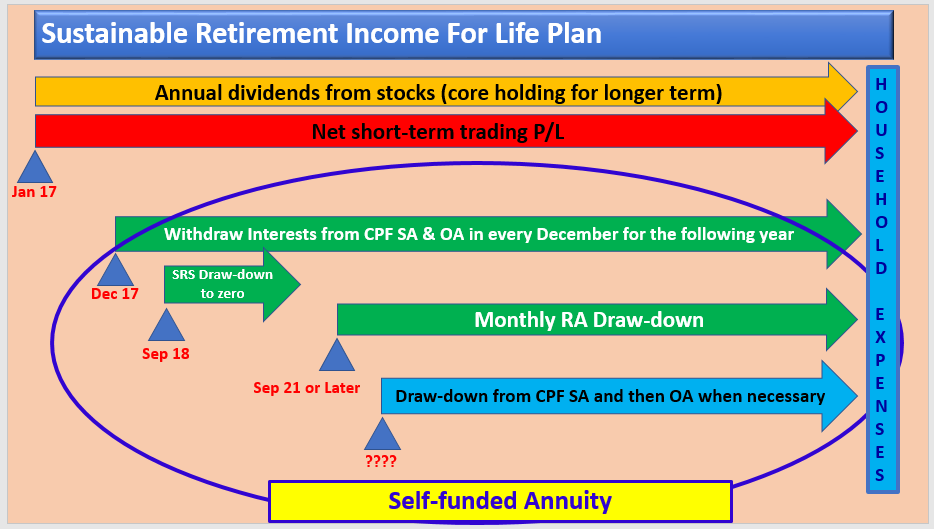 Sustainable Retirement Income For Life Plan

Annual dividends from stocks (core holding for longer term)

Net short-term trading P/L

Jan 17

Withdraw Interests from CPF SA & OA in every December for the following year

Dec 17

SRS Draw-down to zero

Sep 18

Monthly RA Draw-down

Sep 21 or Later

Draw-down from CPF SA and then OA when necessary

????

Self-funded Annuity

HOUSEHOLD EXPENSES